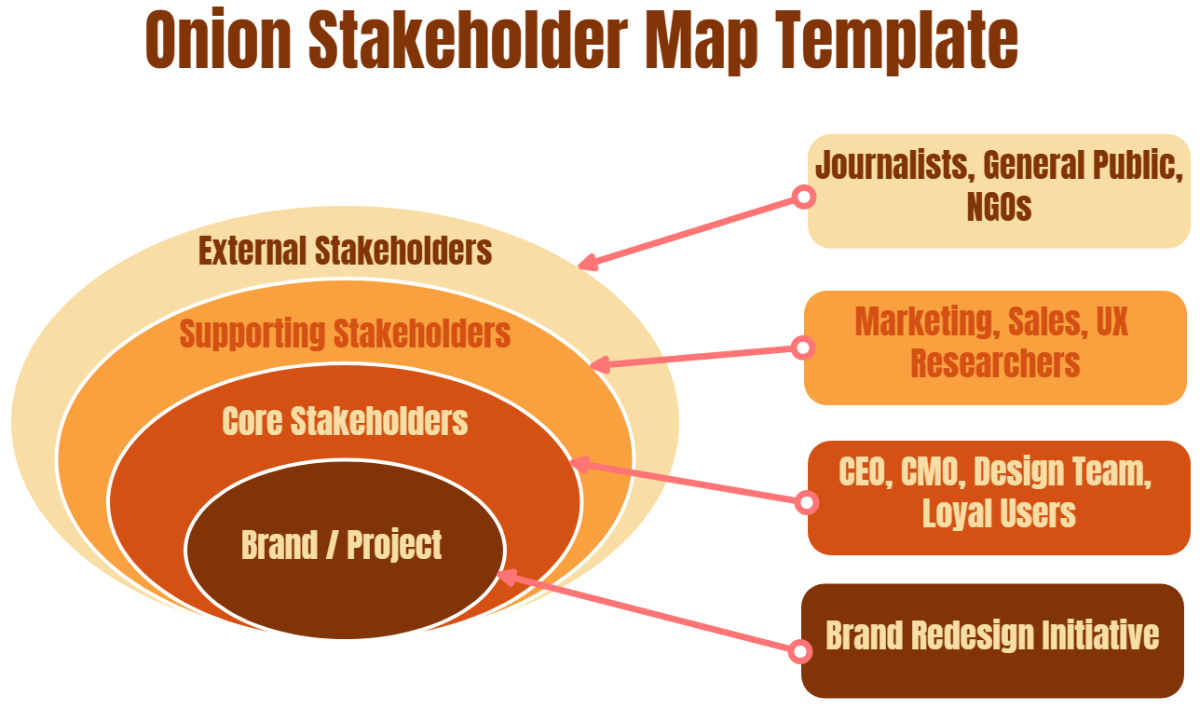 Onion Stakeholder Map Template

External Stakeholders

Supporting Stakeholders

Core Stakeholders

Brand / Project

Journalists, General Public, NGOs

Marketing, Sales, UX Researchers

CEO, CMO, Design Team, Loyal Users

Brand Redesign Initiative